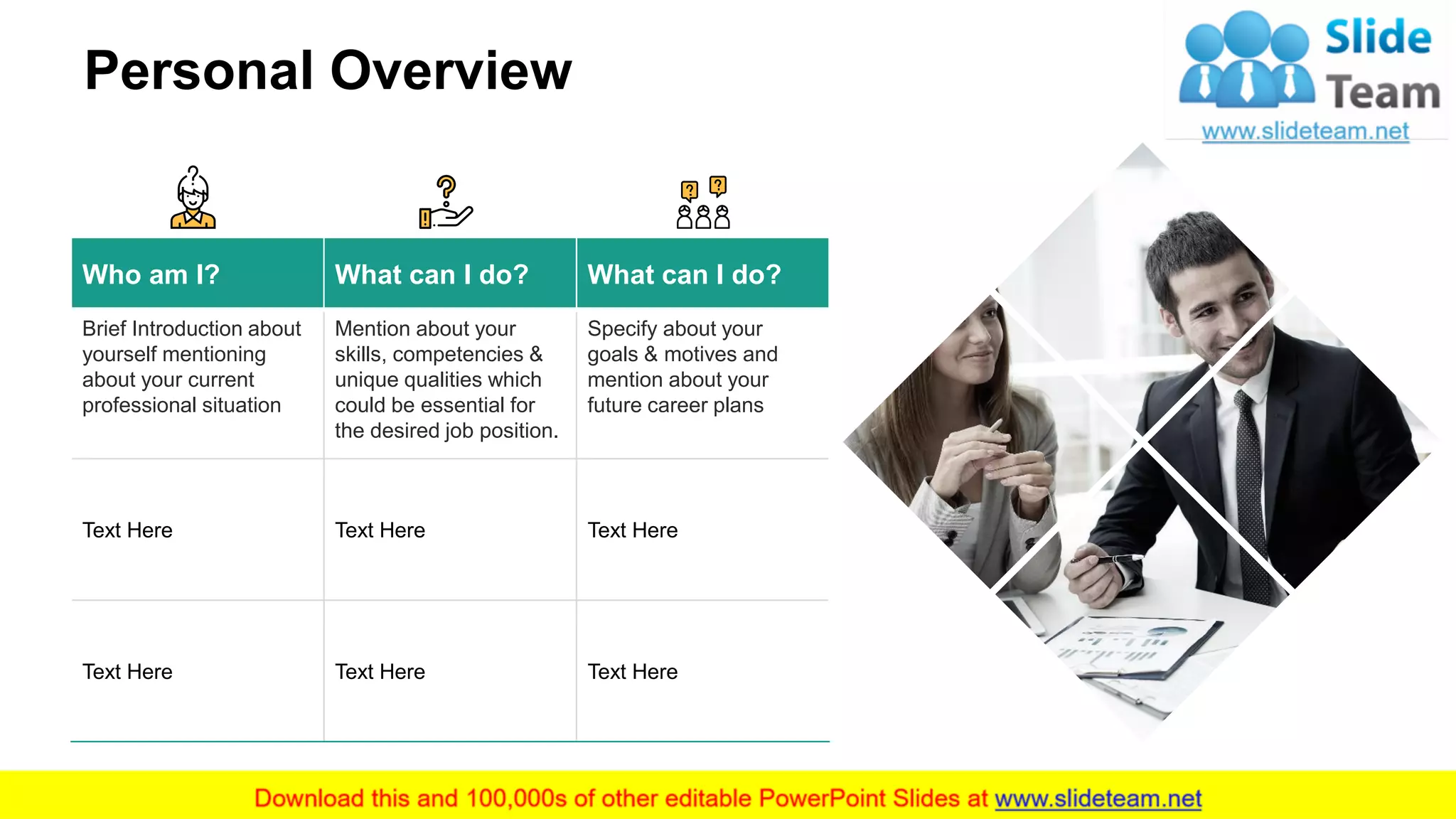 Personal Overview

Slide Team
www.slideteam.net

| Who am I? | What can I do? | What can I do? |
|---|---|---|
| Brief Introduction about yourself mentioning about your current professional situation | Mention about your skills, competencies & unique qualities which could be essential for the desired job position. | Specify about your goals & motives and mention about your future career plans |
| Text Here | Text Here | Text Here |
| Text Here | Text Here | Text Here |

Download this and 100,000s of other editable PowerPoint Slides at www.slideteam.net